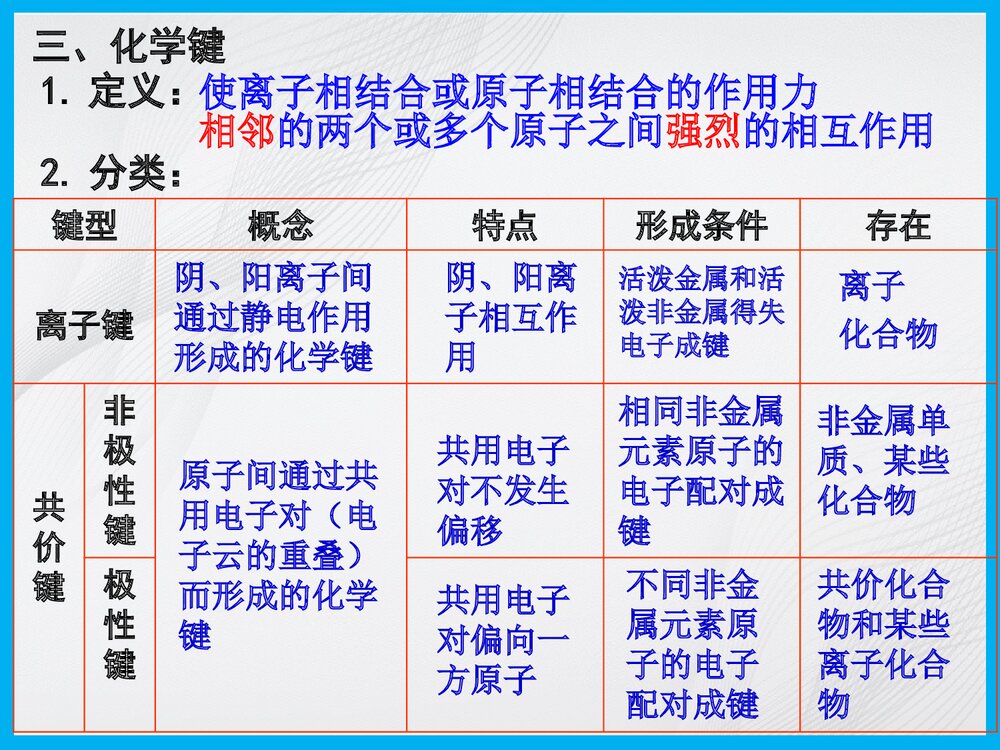 三、化学键

1. 定义：使离子相结合或原子相结合的作用力
相邻的两个或多个原子之间强烈的相互作用

2. 分类：

| 键型 | | 概念 | 特点 | 形成条件 | 存在 |
|---|---|---|---|---|---|
| 离子键 | | 阴、阳离子间通过静电作用形成的化学键 | 阴、阳离子相互作用 | 活泼金属和活泼非金属得失电子成键 | 离子化合物 |
| 共价键 | 非极性键 | 原子间通过共用电子对（电子云的重叠）而形成的化学键 | 共用电子对不发生偏移 | 相同非金属元素原子的电子配对成键 | 非金属单质、某些化合物 |
| 共价键 | 极性键 | 原子间通过共用电子对（电子云的重叠）而形成的化学键 | 共用电子对偏向一方原子 | 不同非金属元素原子的电子配对成键 | 共价化合物和某些离子化合物 |